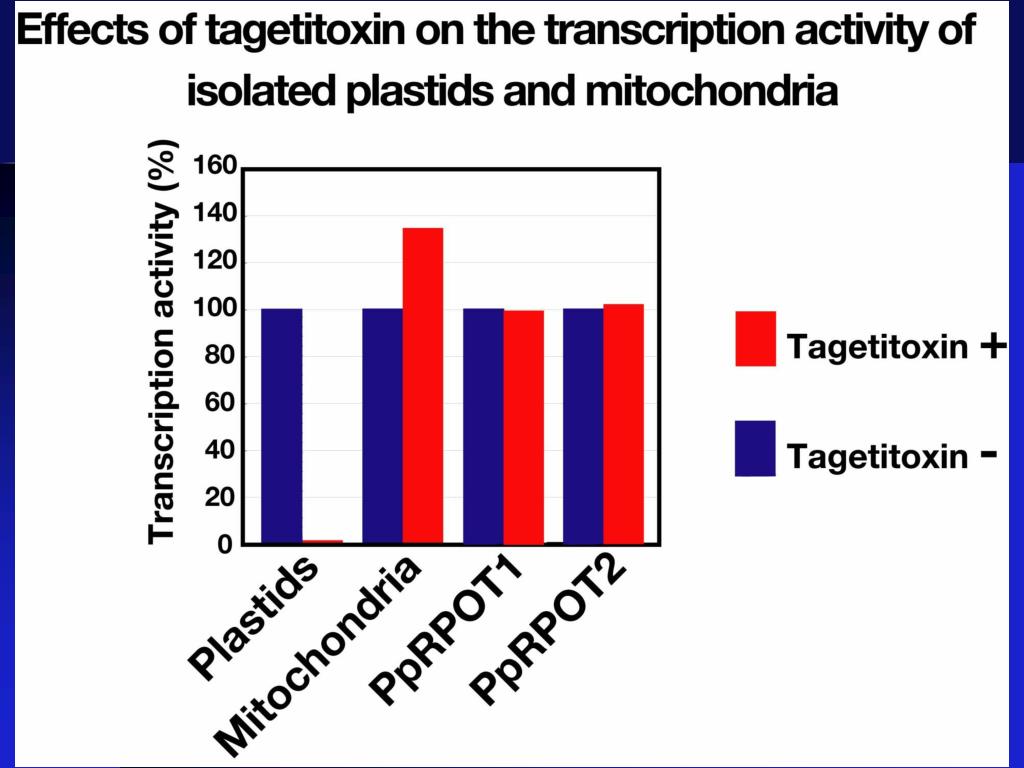 Effects of tagetitoxin on the transcription activity of isolated plastids and mitochondria

Transcription activity (%)

160
140
120
100
80
60
40
20
0

Plastids
Mitochondria
PpRPOT1
PpRPOT2

Tagetitoxin +
Tagetitoxin -